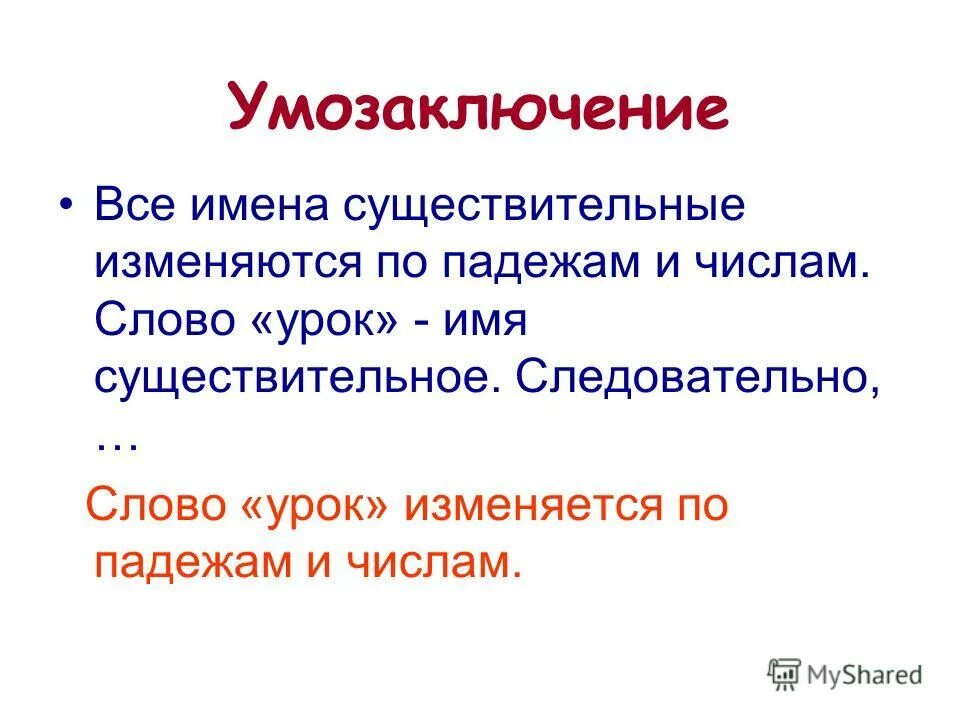 Умозаключение

• Все имена существительные изменяются по падежам и числам. Слово «урок» - имя существительное. Следовательно, …

Слово «урок» изменяется по падежам и числам.

MyShared